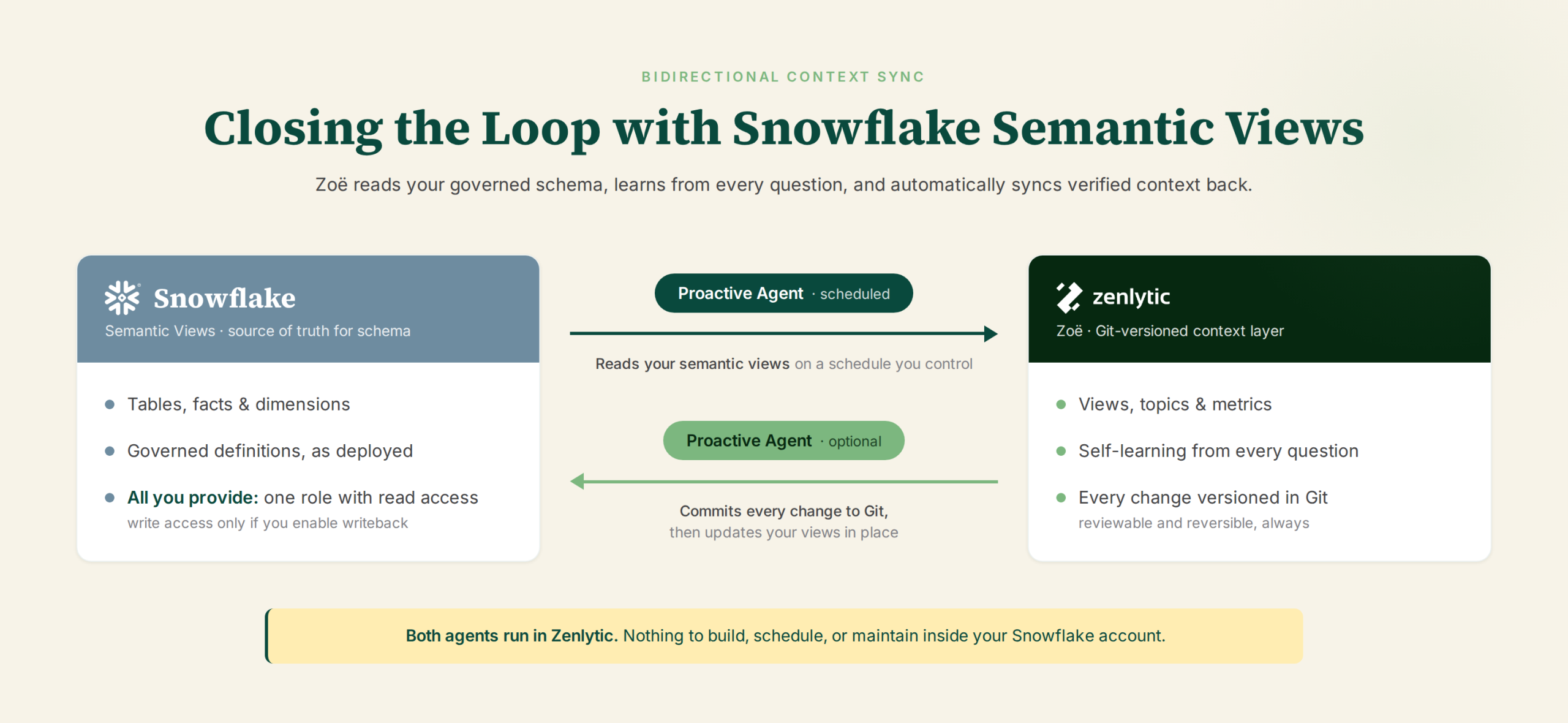 BIDIRECTIONAL CONTEXT SYNC

Closing the Loop with Snowflake Semantic Views

Zoë reads your governed schema, learns from every question, and automatically syncs verified context back.

Snowflake
Semantic Views · source of truth for schema

Tables, facts & dimensions

Governed definitions, as deployed

All you provide: one role with read access
write access only if you enable writeback

Proactive Agent · scheduled

Reads your semantic views on a schedule you control

Proactive Agent · optional

Commits every change to Git, then updates your views in place

zenlytic
Zoë · Git-versioned context layer

Views, topics & metrics

Self-learning from every question

Every change versioned in Git
reviewable and reversible, always

Both agents run in Zenlytic. Nothing to build, schedule, or maintain inside your Snowflake account.